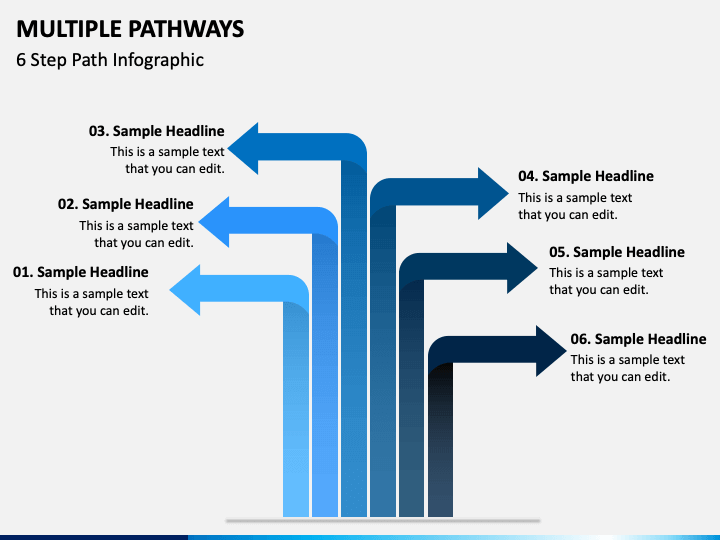 MULTIPLE PATHWAYS

6 Step Path Infographic

03. Sample Headline
This is a sample text that you can edit.

02. Sample Headline
This is a sample text that you can edit.

01. Sample Headline
This is a sample text that you can edit.

04. Sample Headline
This is a sample text that you can edit.

05. Sample Headline
This is a sample text that you can edit.

06. Sample Headline
This is a sample text that you can edit.